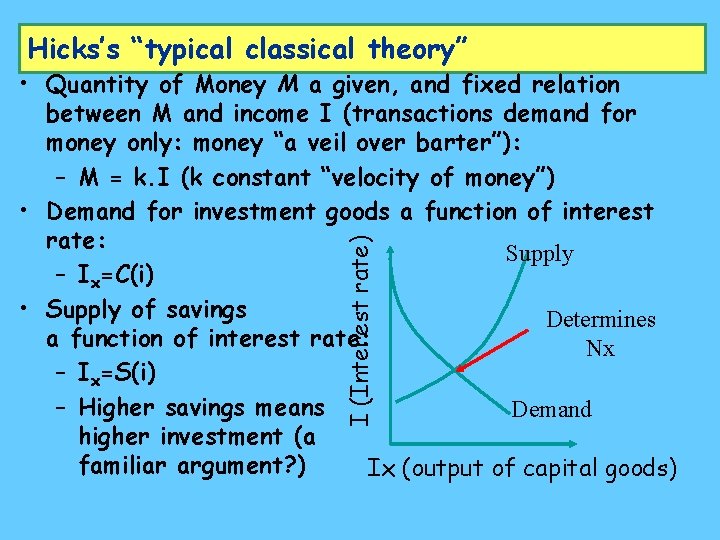 Hicks's "typical classical theory"

• Quantity of Money M a given, and fixed relation between M and income I (transactions demand for money only: money "a veil over barter"):
  – M = k.I (k constant "velocity of money")
• Demand for investment goods a function of interest rate:
  – $I_x$=C(i)
• Supply of savings a function of interest rate:
  – $I_x$=S(i)
  – Higher savings means higher investment (a familiar argument?)

I (Interest rate)

Supply

Determines Nx

Demand

Ix (output of capital goods)